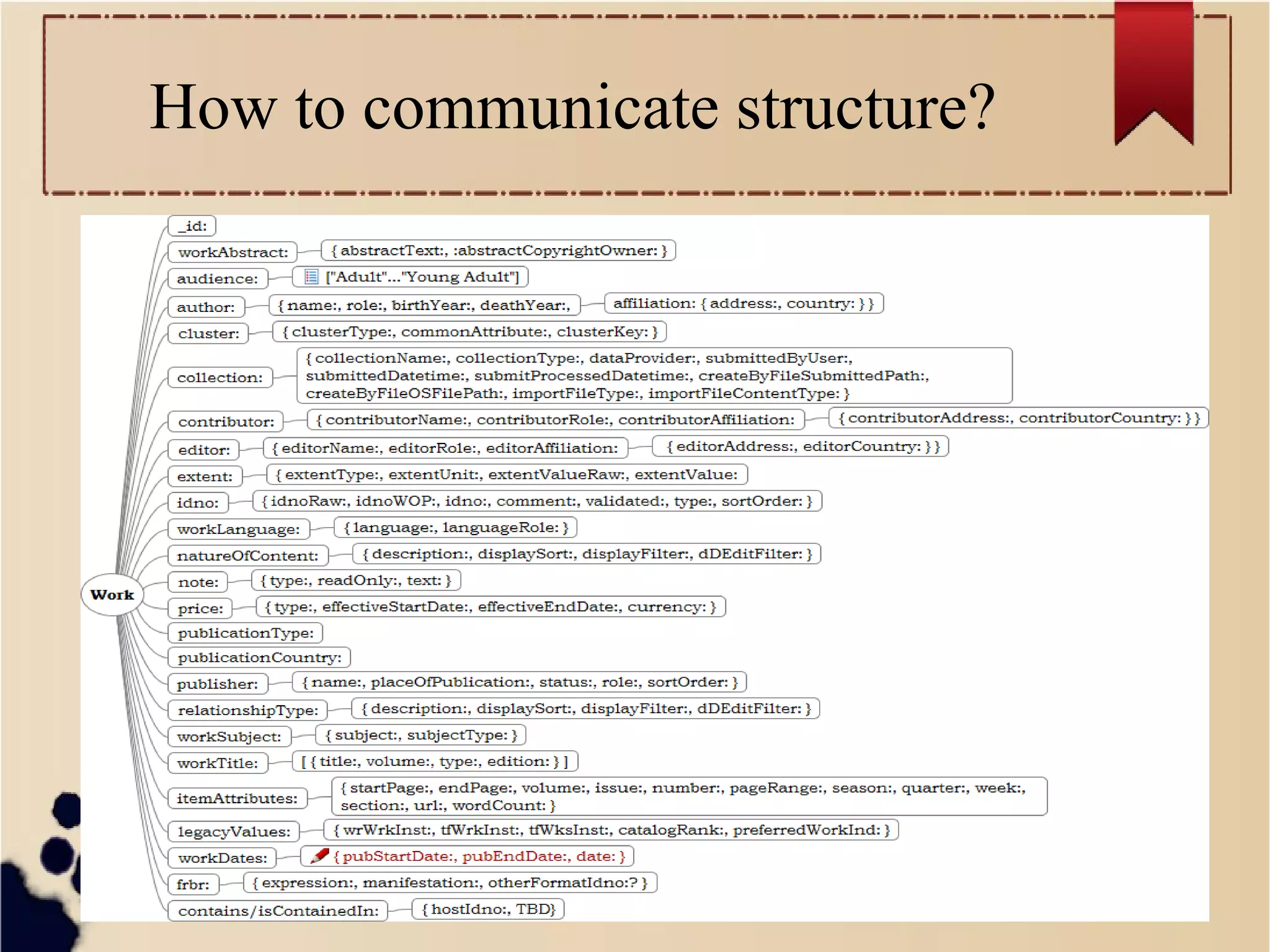 How to communicate structure?

Work

_id:

workAbstract: { abstractText:, :abstractCopyrightOwner: }

audience: ["Adult"..."Young Adult"]

author: { name:, role:, birthYear:, deathYear:, affiliation: { address:, country: } }

cluster: { clusterType:, commonAttribute:, clusterKey: }

collection: { collectionName:, collectionType:, dataProvider:, submittedByUser:, submittedDatetime:, submitProcessedDatetime:, createByFileSubmittedPath:, createByFileOSFilePath:, importFileType:, importFileContentType: }

contributor: { contributorName:, contributorRole:, contributorAffiliation: { contributorAddress:, contributorCountry: } }

editor: { editorName:, editorRole:, editorAffiliation: { editorAddress:, editorCountry: } }

extent: { extentType:, extentUnit:, extentValueRaw:, extentValue:

idno: { idnoRaw:, idnoWOP:, idno:, comment:, validated:, type:, sortOrder: }

workLanguage: { language:, languageRole: }

natureOfContent: { description:, displaySort:, displayFilter:, dDEditFilter: }

note: { type:, readOnly:, text: }

price: { type:, effectiveStartDate:, effectiveEndDate:, currency: }

publicationType:

publicationCountry:

publisher: { name:, placeOfPublication:, status:, role:, sortOrder: }

relationshipType: { description:, displaySort:, displayFilter:, dDEditFilter: }

workSubject: { subject:, subjectType: }

workTitle: [ { title:, volume:, type:, edition: } ]

itemAttributes: { startPage:, endPage:, volume:, issue:, number:, pageRange:, season:, quarter:, week:, section:, url:, wordCount: }

legacyValues: { wrWrkInst:, tfWrkInst:, tfWksInst:, catalogRank:, preferredWorkInd: }

workDates: { pubStartDate:, pubEndDate:, date: }

frbr: { expression:, manifestation:, otherFormatIdno:? }

contains/isContainedIn: { hostIdno:, TBD}